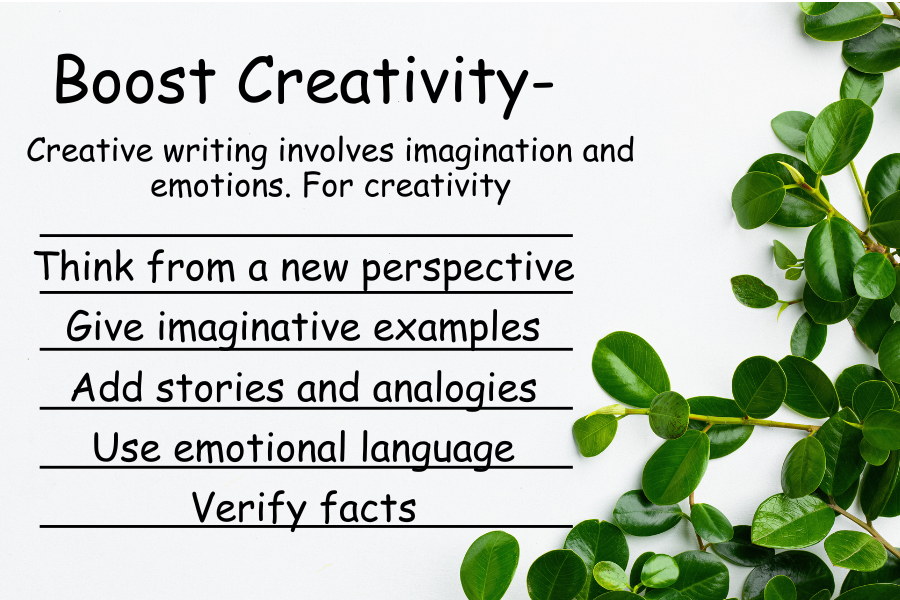 Boost Creativity-

Creative writing involves imagination and emotions. For creativity

Think from a new perspective

Give imaginative examples

Add stories and analogies

Use emotional language

Verify facts